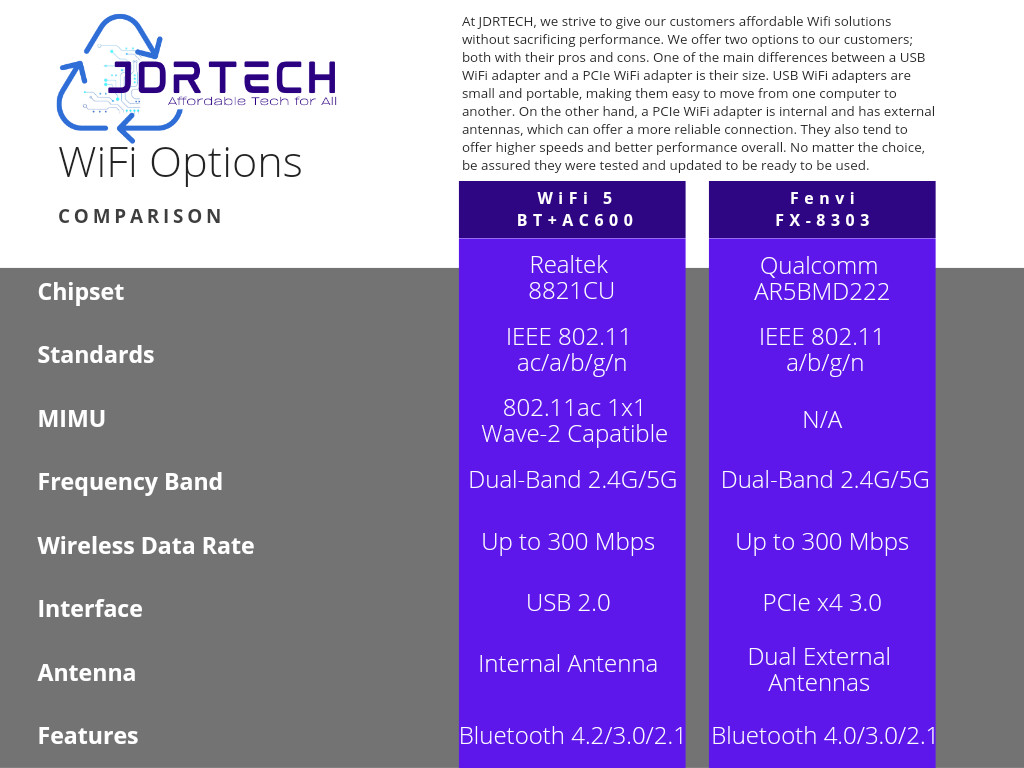 JDRTECH
Affordable Tech for All

WiFi Options

COMPARISON

At JDRTECH, we strive to give our customers affordable Wifi solutions without sacrificing performance. We offer two options to our customers; both with their pros and cons. One of the main differences between a USB WiFi adapter and a PCIe WiFi adapter is their size. USB WiFi adapters are small and portable, making them easy to move from one computer to another. On the other hand, a PCIe WiFi adapter is internal and has external antennas, which can offer a more reliable connection. They also tend to offer higher speeds and better performance overall. No matter the choice, be assured they were tested and updated to be ready to be used.

| | WiFi 5 BT+AC600 | Fenvi FX-8303 |
|---|---|---|
| Chipset | Realtek 8821CU | Qualcomm AR5BMD222 |
| Standards | IEEE 802.11 ac/a/b/g/n | IEEE 802.11 a/b/g/n |
| MIMU | 802.11ac 1x1 Wave-2 Capatible | N/A |
| Frequency Band | Dual-Band 2.4G/5G | Dual-Band 2.4G/5G |
| Wireless Data Rate | Up to 300 Mbps | Up to 300 Mbps |
| Interface | USB 2.0 | PCIe x4 3.0 |
| Antenna | Internal Antenna | Dual External Antennas |
| Features | Bluetooth 4.2/3.0/2.1 | Bluetooth 4.0/3.0/2.1 |